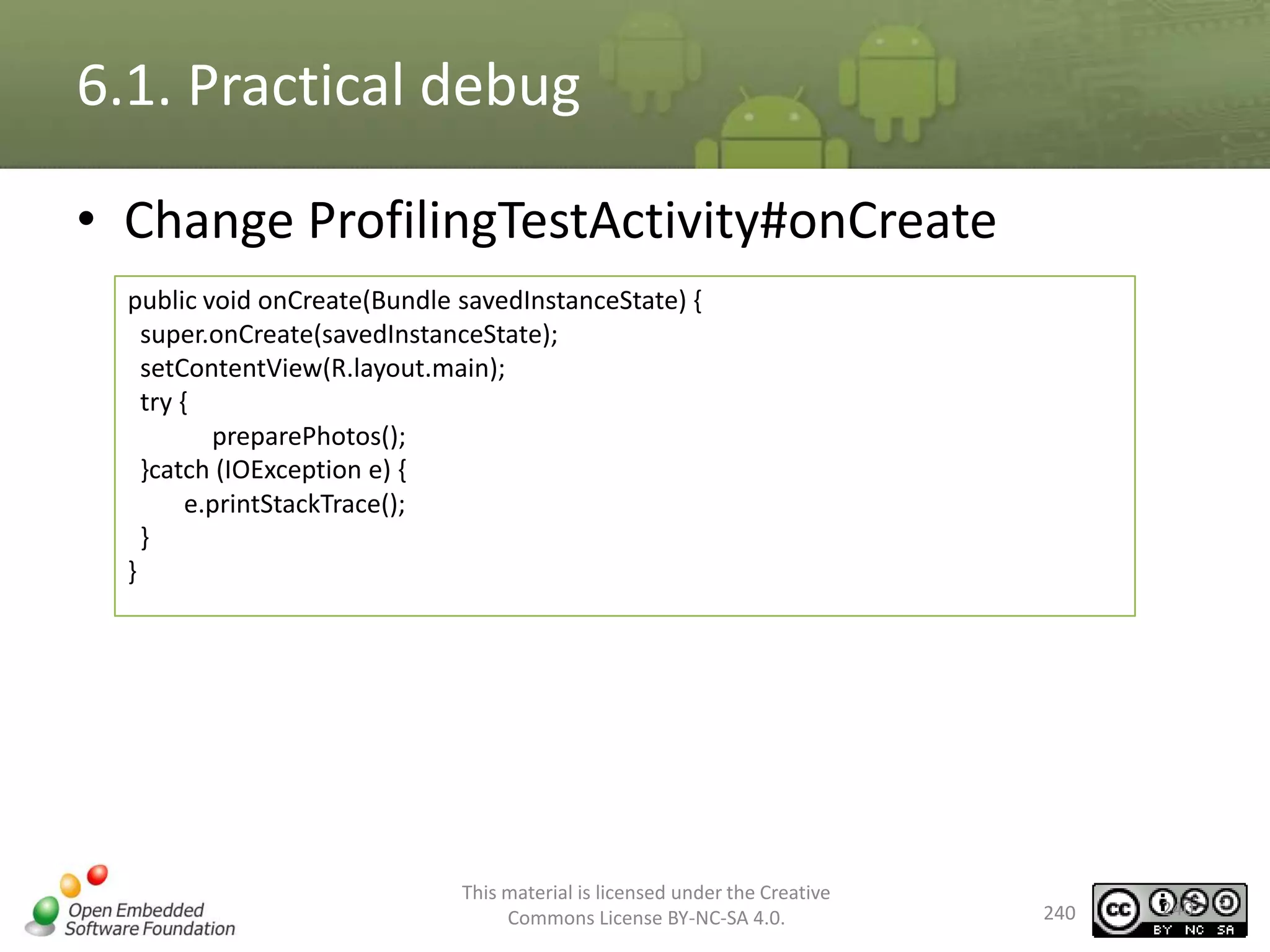 6.1. Practical debug

• Change ProfilingTestActivity#onCreate

public void onCreate(Bundle savedInstanceState) {
 super.onCreate(savedInstanceState);
 setContentView(R.layout.main);
 try {
  preparePhotos();
 }catch (IOException e) {
  e.printStackTrace();
 }
}

Open Embedded Software Foundation

This material is licensed under the Creative Commons License BY-NC-SA 4.0.

240

cc BY NC SA